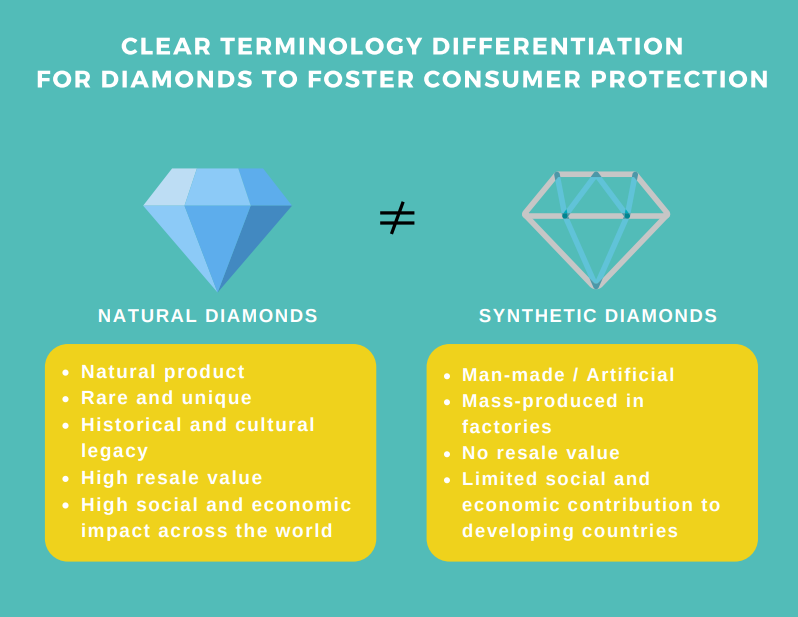 CLEAR TERMINOLOGY DIFFERENTIATION FOR DIAMONDS TO FOSTER CONSUMER PROTECTION

$\neq$

NATURAL DIAMONDS

- Natural product
- Rare and unique
- Historical and cultural legacy
- High resale value
- High social and economic impact across the world

SYNTHETIC DIAMONDS

- Man-made / Artificial
- Mass-produced in factories
- No resale value
- Limited social and economic contribution to developing countries